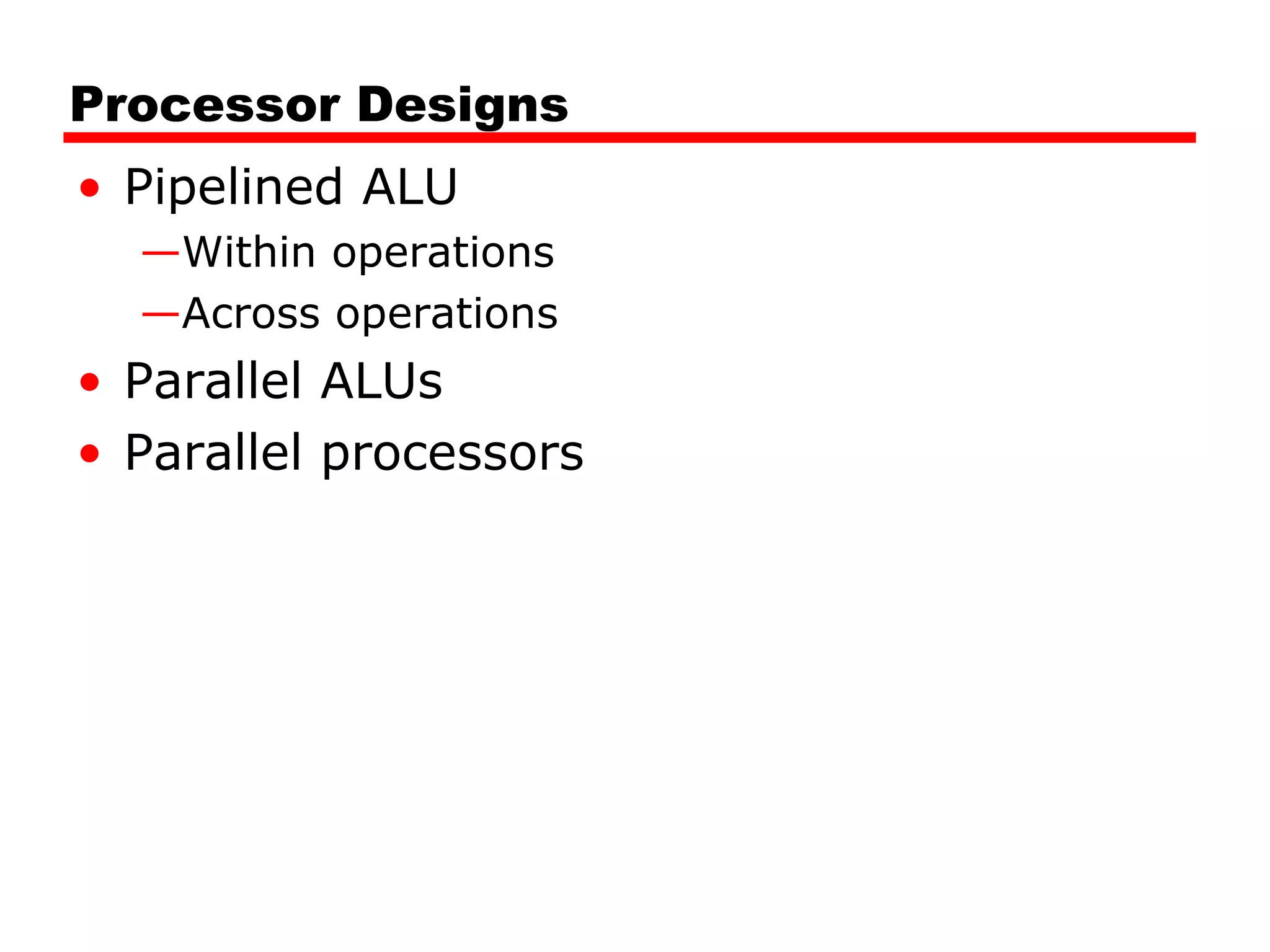 Processor Designs

• Pipelined ALU
—Within operations
—Across operations
• Parallel ALUs
• Parallel processors